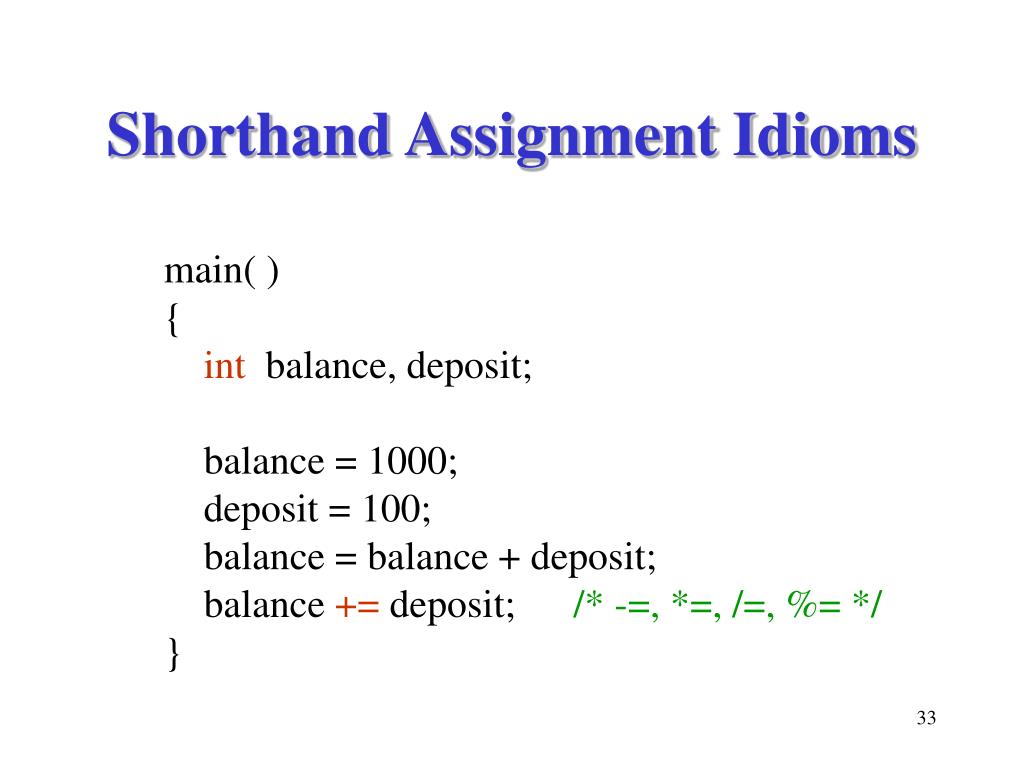 Shorthand Assignment Idioms

main( )
{
int balance, deposit;

balance = 1000;
deposit = 100;
balance = balance + deposit;
balance += deposit; /* -=, *=, /=, %= */
}

33